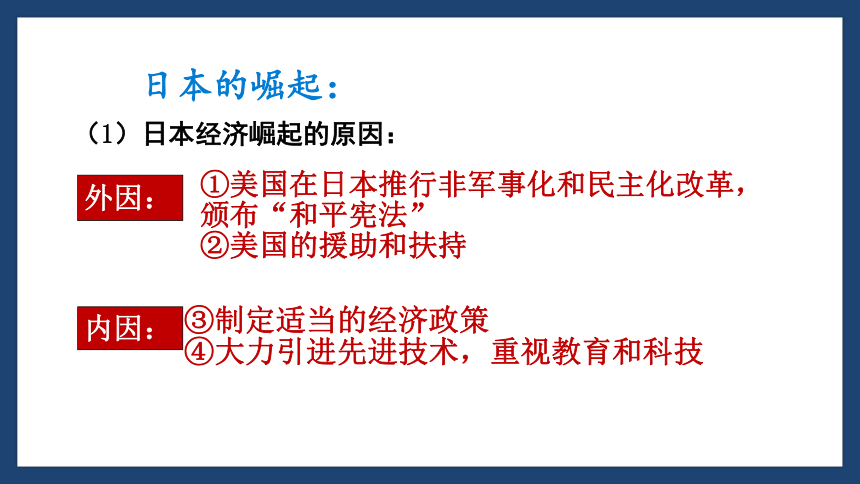 日本的崛起：

（1）日本经济崛起的原因：

外因：

①美国在日本推行非军事化和民主化改革，颁布“和平宪法”
②美国的援助和扶持

内因：

③制定适当的经济政策
④大力引进先进技术，重视教育和科技